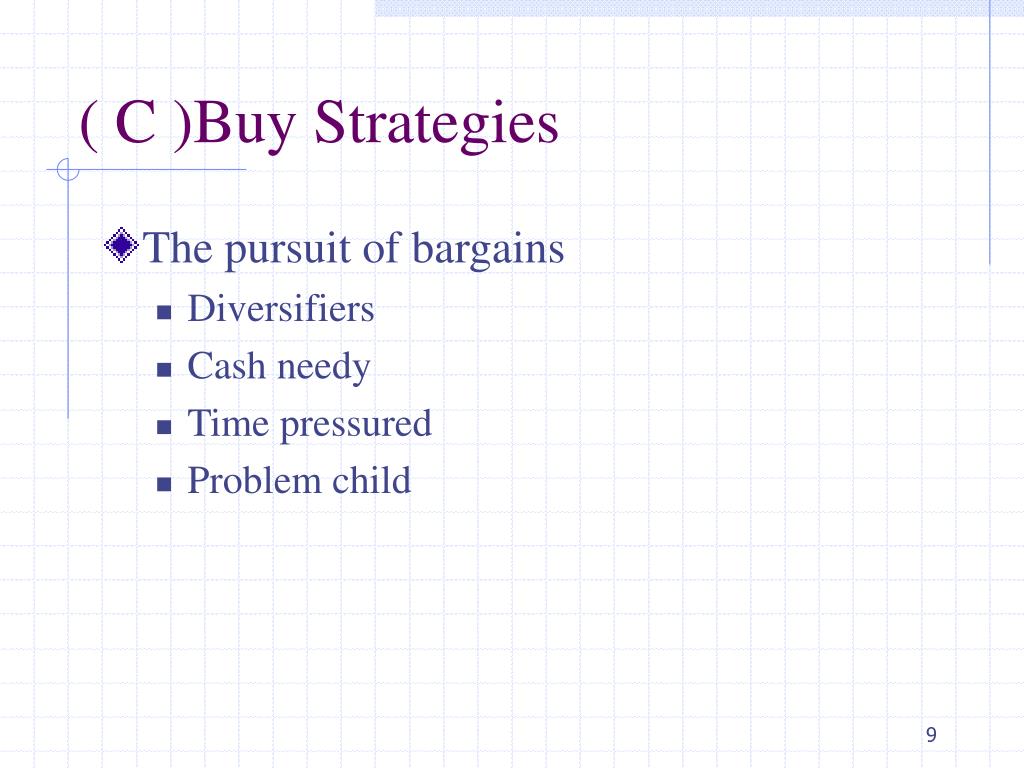 ( C )Buy Strategies

The pursuit of bargains

Diversifiers

Cash needy

Time pressured

Problem child

9